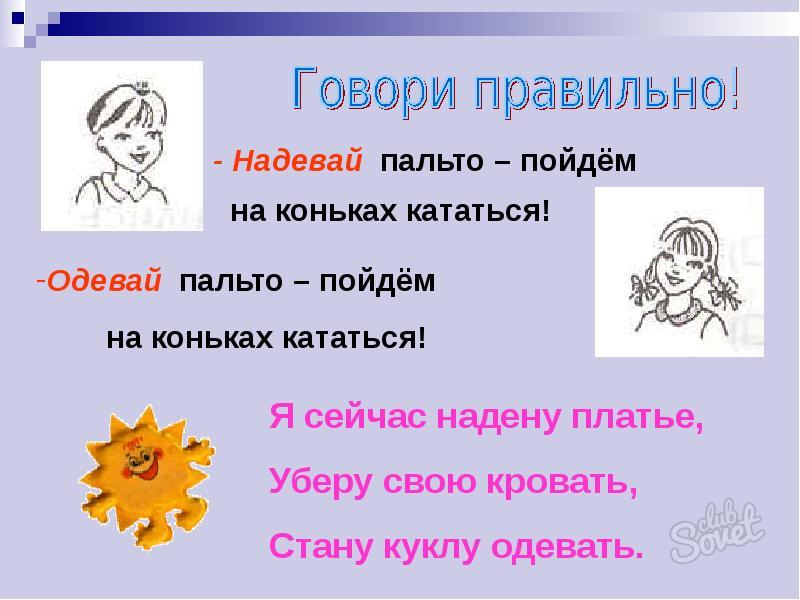 Говори правильно!

- Надевай пальто – пойдём на коньках кататься!

-Одевай пальто – пойдём на коньках кататься!

Я сейчас надену платье,
Уберу свою кровать,
Стану куклу одевать.

club Sovet